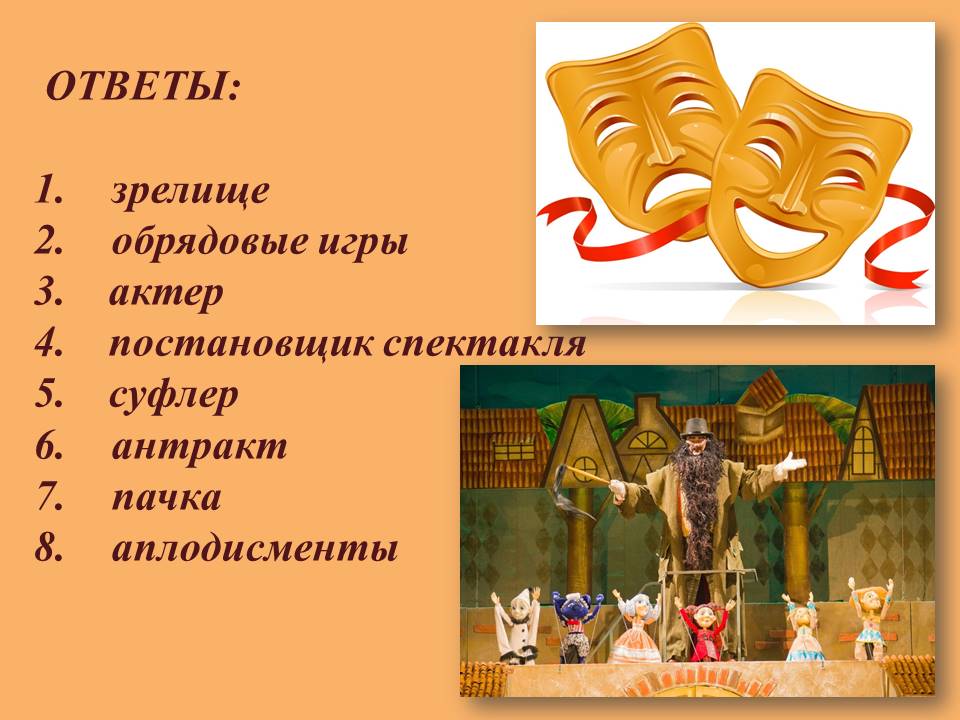 ОТВЕТЫ:

1. зрелище
2. обрядовые игры
3. актер
4. постановщик спектакля
5. суфлер
6. антракт
7. пачка
8. аплодисменты